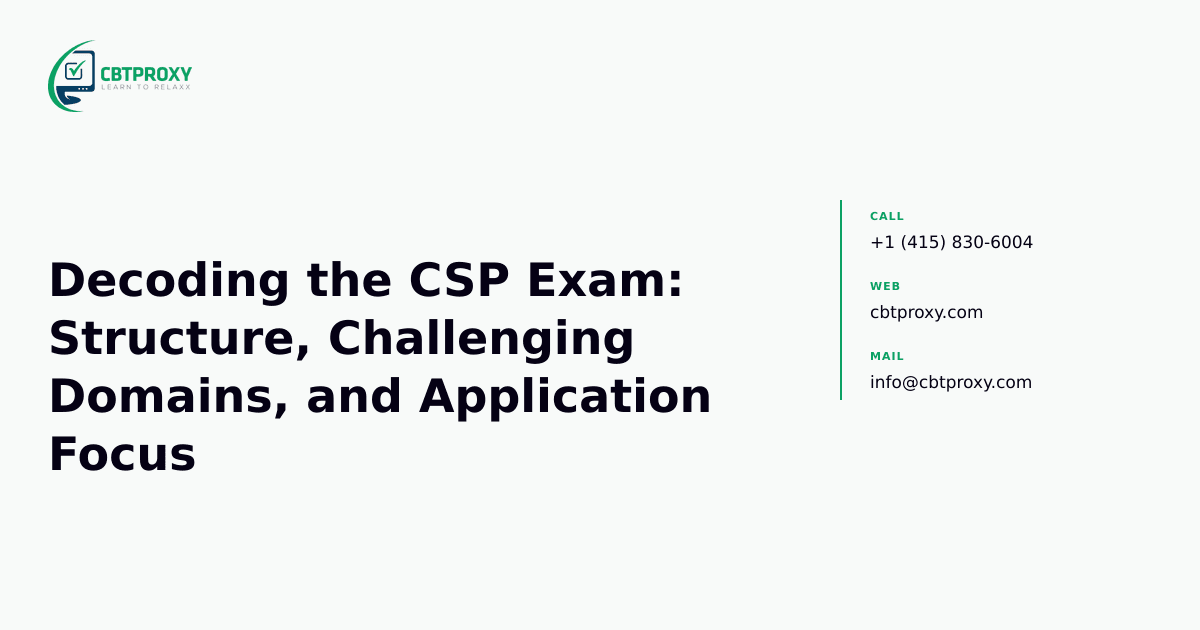 CBTPROXY
LEARN TO RELAXX

Decoding the CSP Exam: Structure, Challenging Domains, and Application Focus

CALL
+1 (415) 830-6004

WEB
cbtproxy.com

MAIL
info@cbtproxy.com